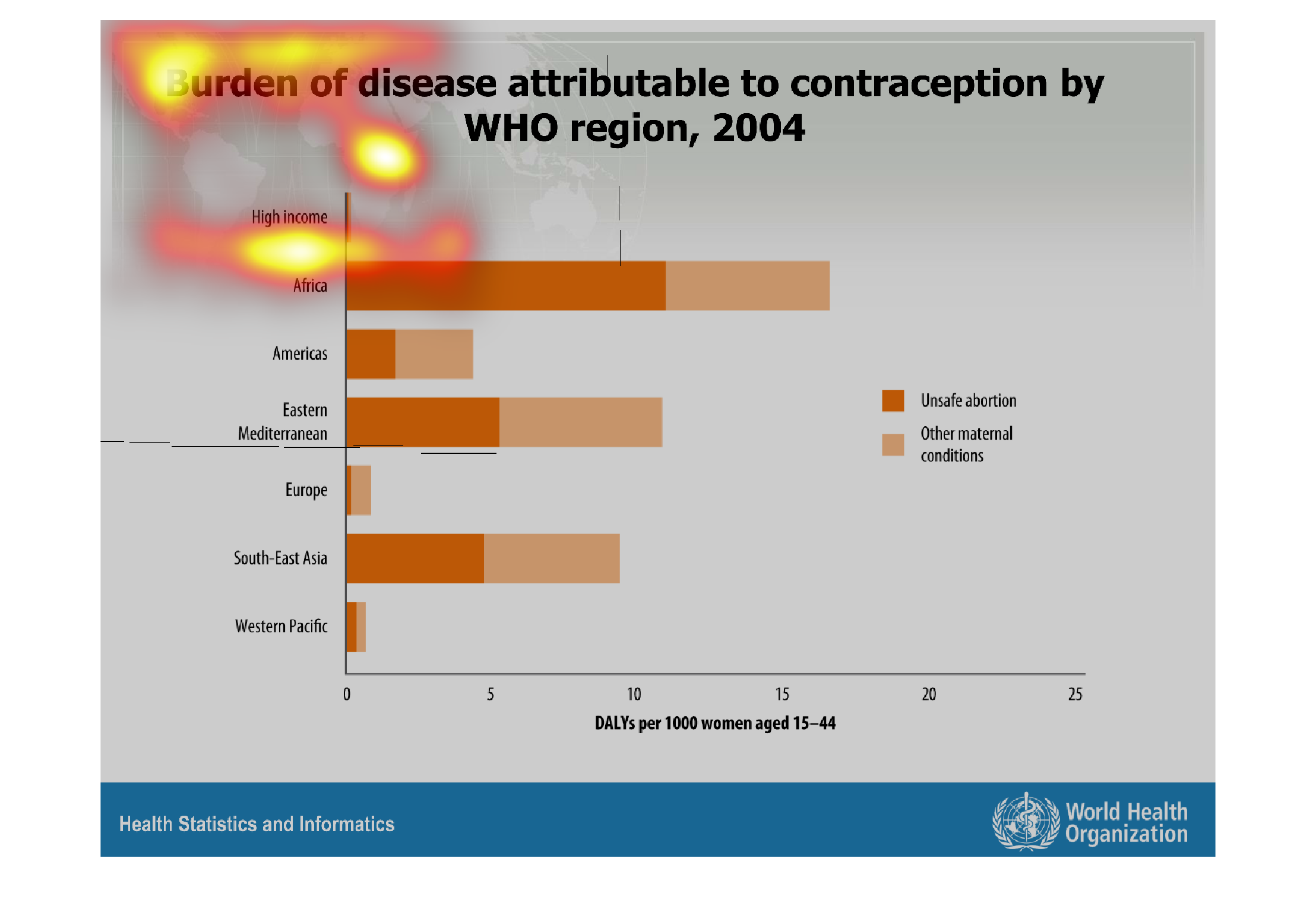 Burden of disease attributable to contraception by WHO region, 2004

High income

Africa

Americas

Eastern Mediterranean

Europe

South-East Asia

Western Pacific

Unsafe abortion

Other maternal conditions

0 5 10 15 20 25

DALYs per 1000 women aged 15–44

Health Statistics and Informatics

World Health Organization